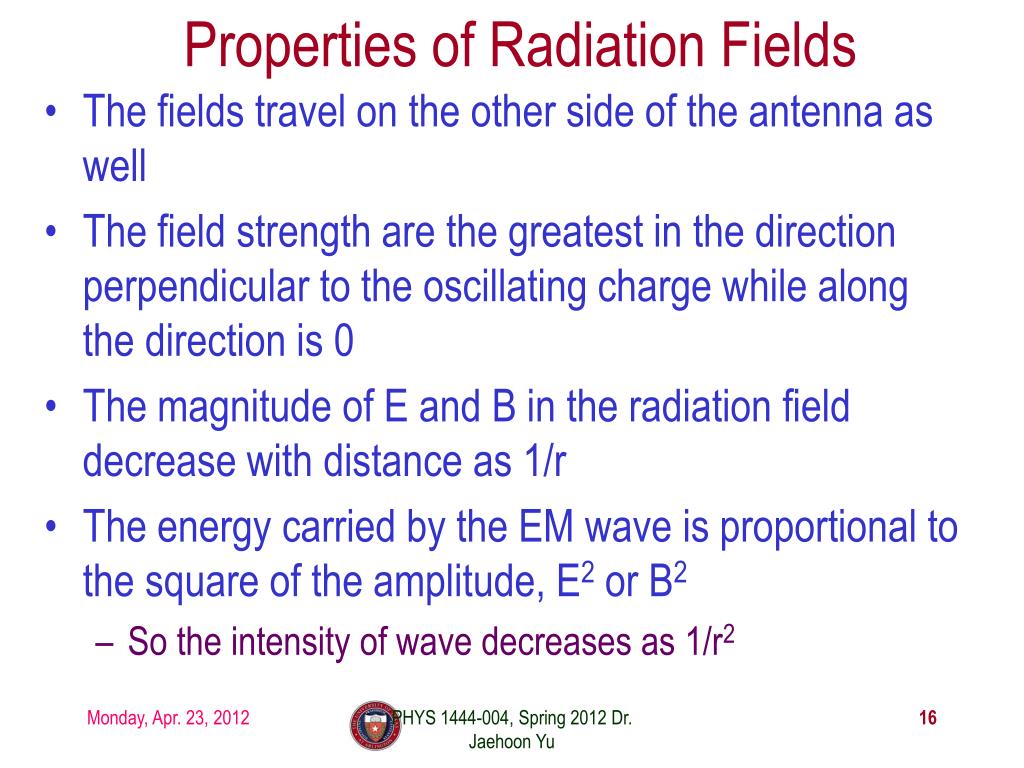 Properties of Radiation Fields

• The fields travel on the other side of the antenna as well

• The field strength are the greatest in the direction perpendicular to the oscillating charge while along the direction is 0

• The magnitude of E and B in the radiation field decrease with distance as 1/r

• The energy carried by the EM wave is proportional to the square of the amplitude, $E^2$ or $B^2$

– So the intensity of wave decreases as $1/r^2$

Monday, Apr. 23, 2012

PHYS 1444-004, Spring 2012 Dr. Jaehoon Yu

16